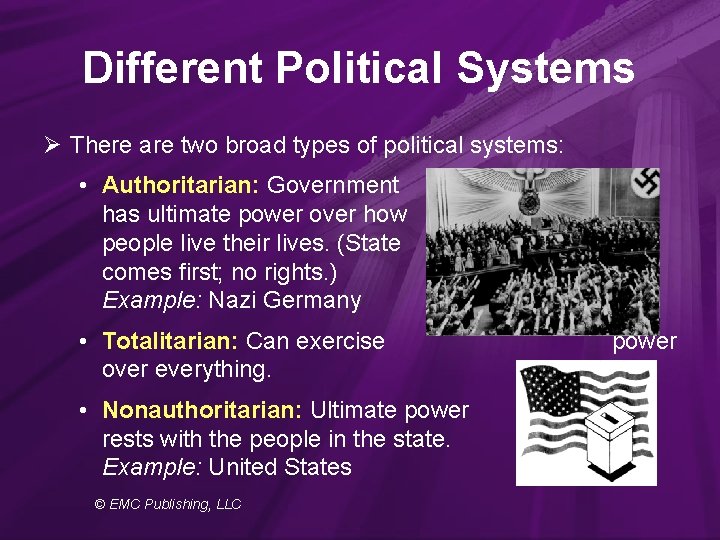 Different Political Systems

➢ There are two broad types of political systems:

• Authoritarian: Government has ultimate power over how people live their lives. (State comes first; no rights.) Example: Nazi Germany

• Totalitarian: Can exercise power over everything.

• Nonauthoritarian: Ultimate power rests with the people in the state. Example: United States

© EMC Publishing, LLC